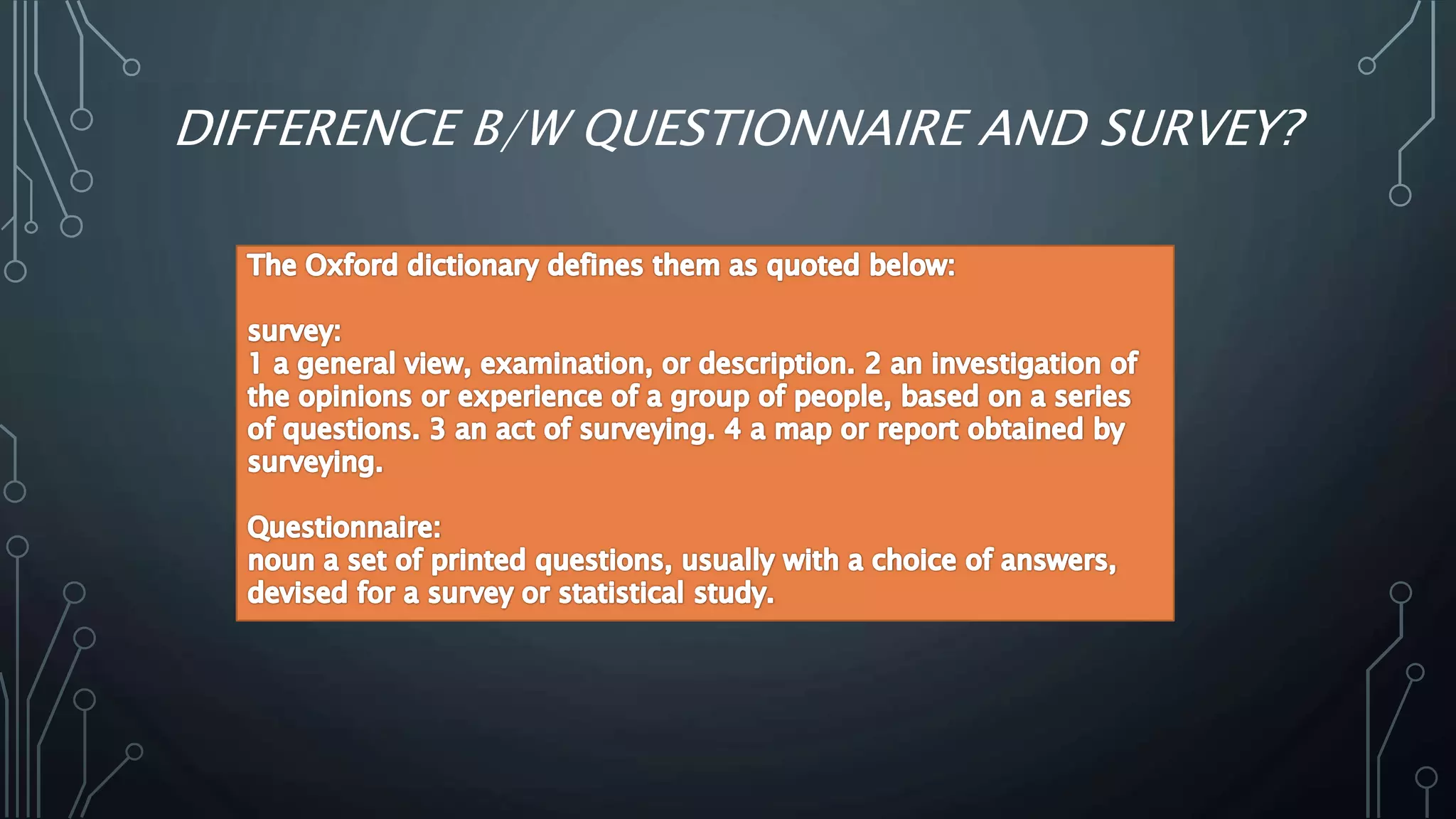 DIFFERENCE B/W QUESTIONNAIRE AND SURVEY?

The Oxford dictionary defines them as quoted below:

survey:
1 a general view, examination, or description. 2 an investigation of the opinions or experience of a group of people, based on a series of questions. 3 an act of surveying. 4 a map or report obtained by surveying.

Questionnaire:
noun a set of printed questions, usually with a choice of answers, devised for a survey or statistical study.